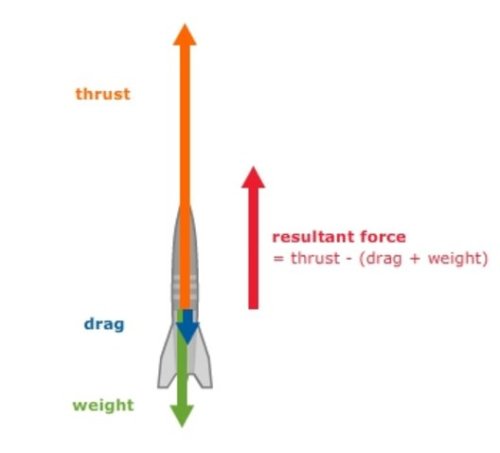 thrust

resultant force
= thrust - (drag + weight)

drag

weight